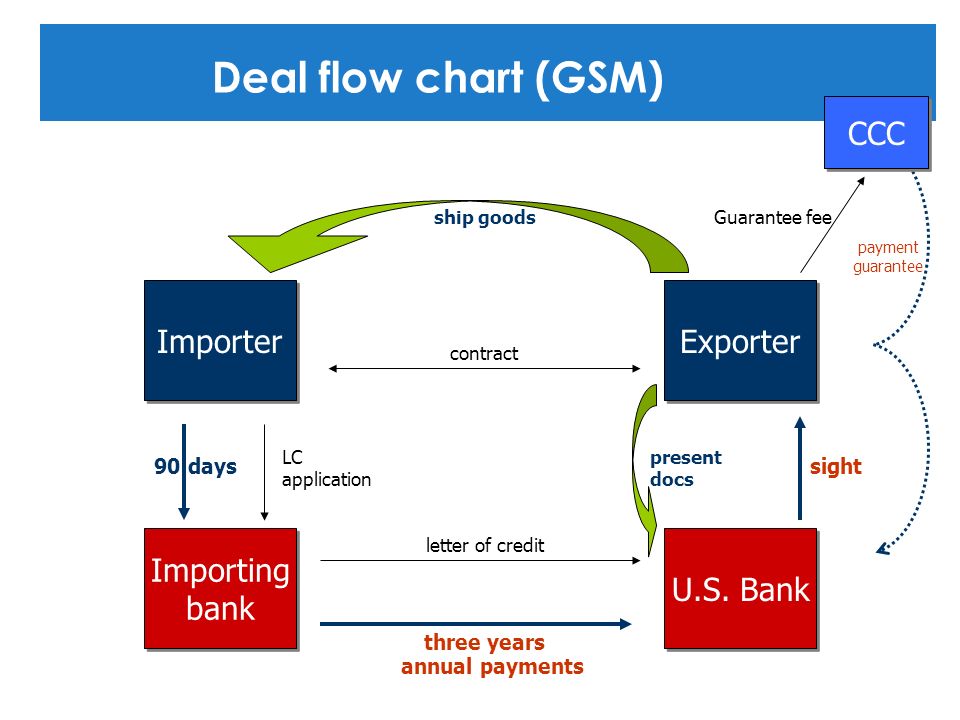 Deal flow chart (GSM)

CCC

ship goods

Guarantee fee

payment guarantee

Importer

contract

Exporter

90 days

LC application

present docs

sight

Importing bank

letter of credit

U.S. Bank

three years
annual payments